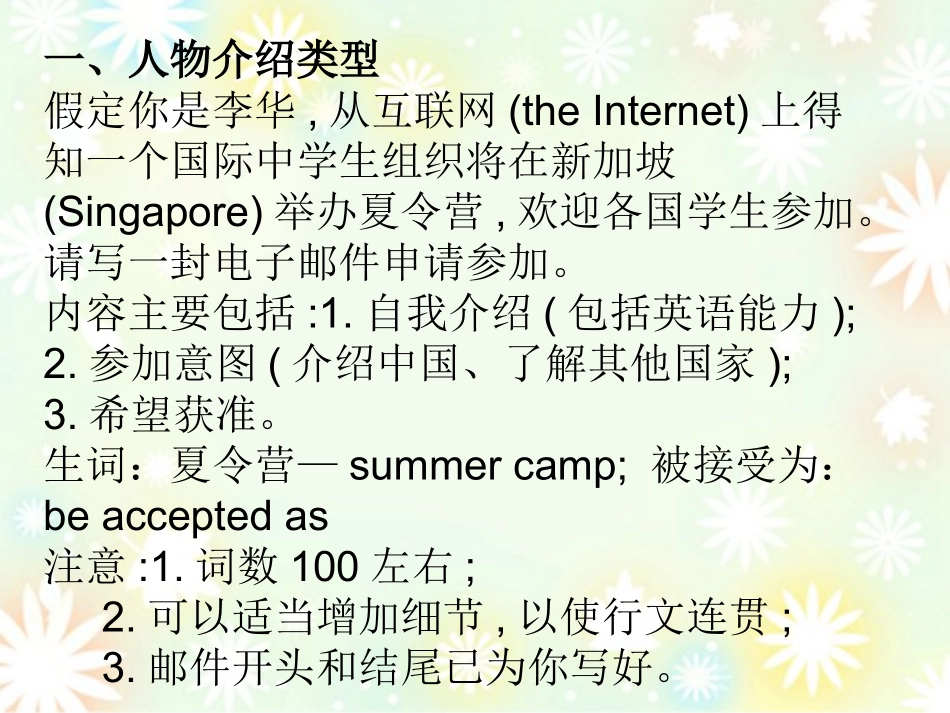 一、人物介绍类型
假定你是李华 , 从互联网 (the Internet) 上得知一个国际中学生组织将在新加坡 (Singapore) 举办夏令营 , 欢迎各国学生参加。请写一封电子邮件申请参加。
内容主要包括 :1. 自我介绍 ( 包括英语能力 ); 2. 参加意图 ( 介绍中国、了解其他国家 ); 3. 希望获准。
生词：夏令营— summer camp; 被接受为：be accepted as
注意 :1. 词数 100 左右 ;
2. 可以适当增加细节 , 以使行文连贯 ;
3. 邮件开头和结尾已为你写好。